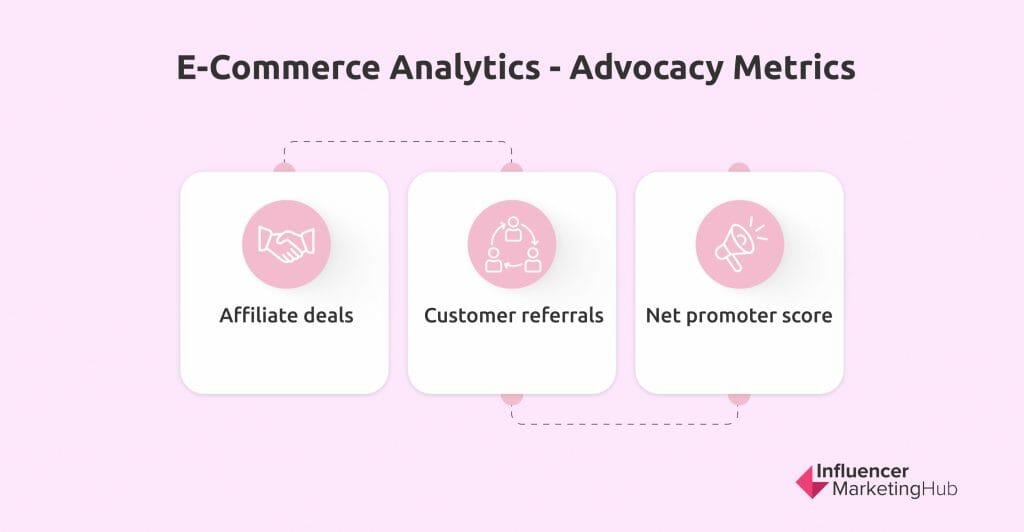 E-Commerce Analytics - Advocacy Metrics

Affiliate deals

Customer referrals

Net promoter score

Influencer MarketingHub